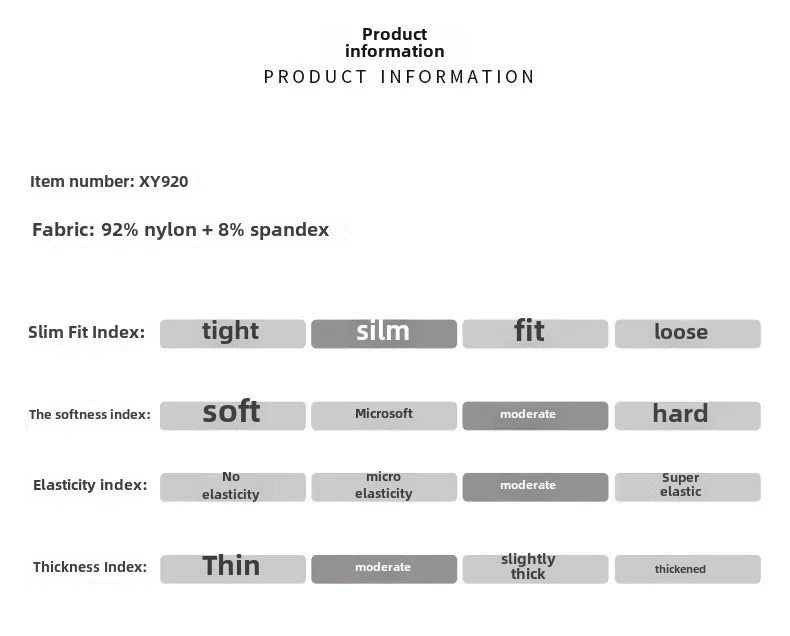 Product information
PRODUCT INFORMATION

Item number: XY920

Fabric: 92% nylon + 8% spandex

| Slim Fit Index: | tight | silm | fit | loose |
|---|---|---|---|---|
| The softness index: | soft | Microsoft | moderate | hard |
| Elasticity index: | No elasticity | micro elasticity | moderate | Super elastic |
| Thickness Index: | Thin | moderate | slightly thick | thickened |